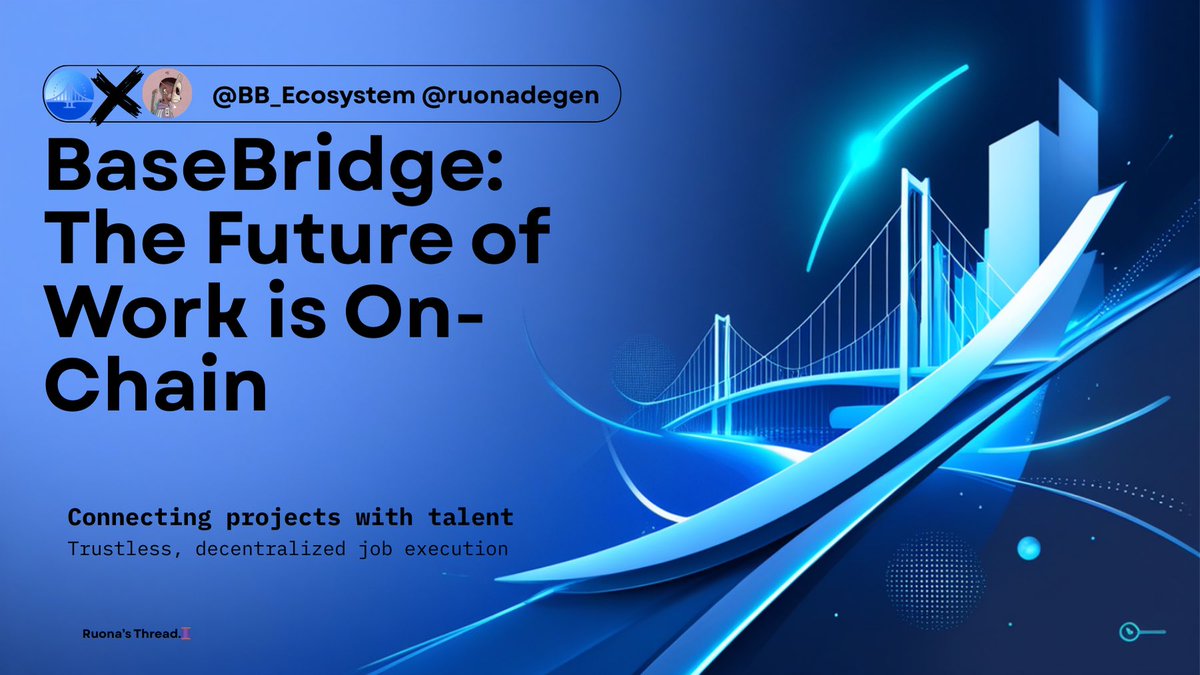 @BB_Ecosystem @ruonadegen

BaseBridge: The Future of Work is On-Chain

Connecting projects with talent
Trustless, decentralized job execution

Ruona's Thread.